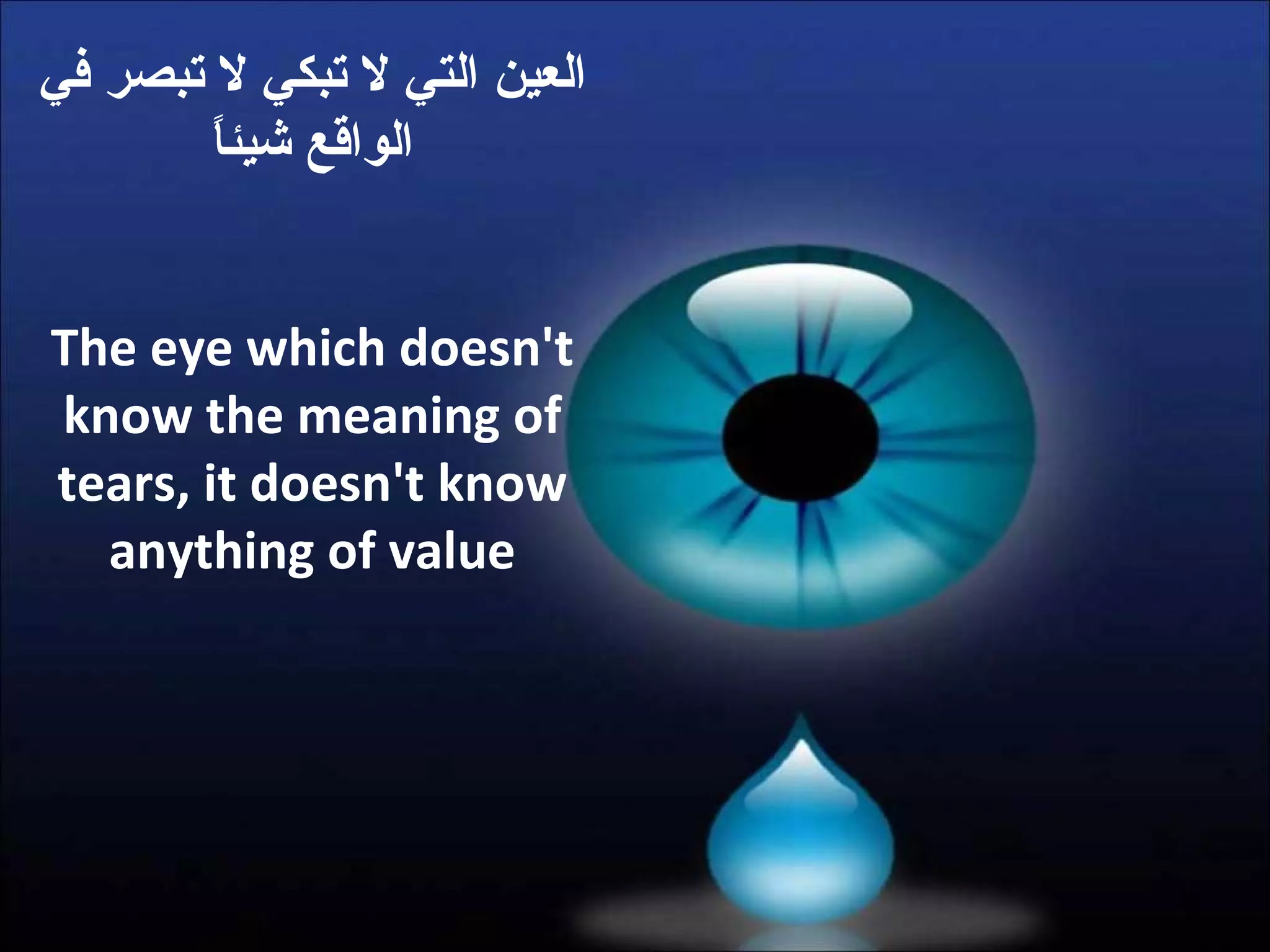 العين التي لا تبكي لا تبصر في الواقع شيئاً

The eye which doesn't know the meaning of tears, it doesn't know anything of value